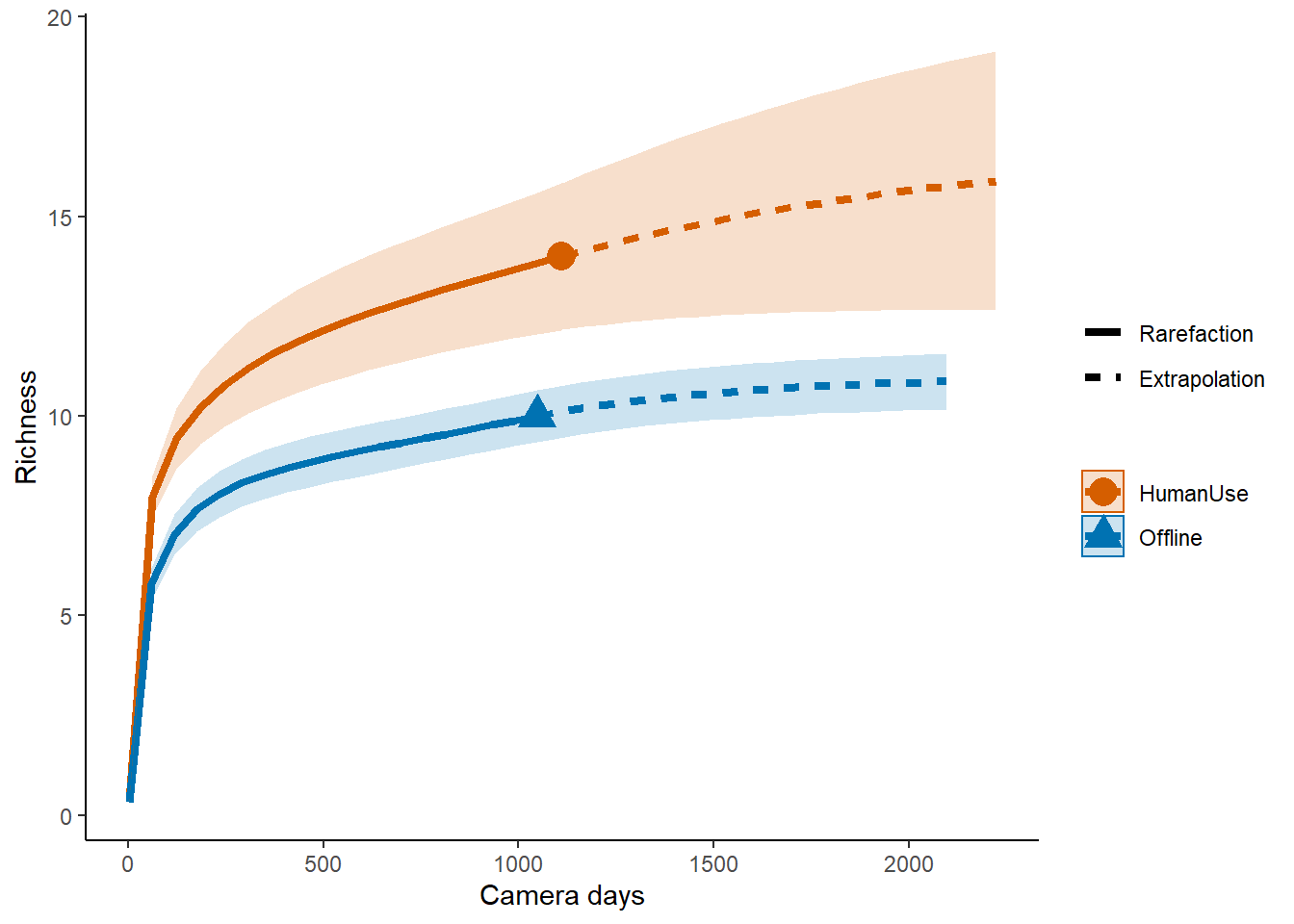 20
15
10
5
0
Richness
0
500
1000
1500
2000
Camera days
Rarefaction
Extrapolation
HumanUse
Offline